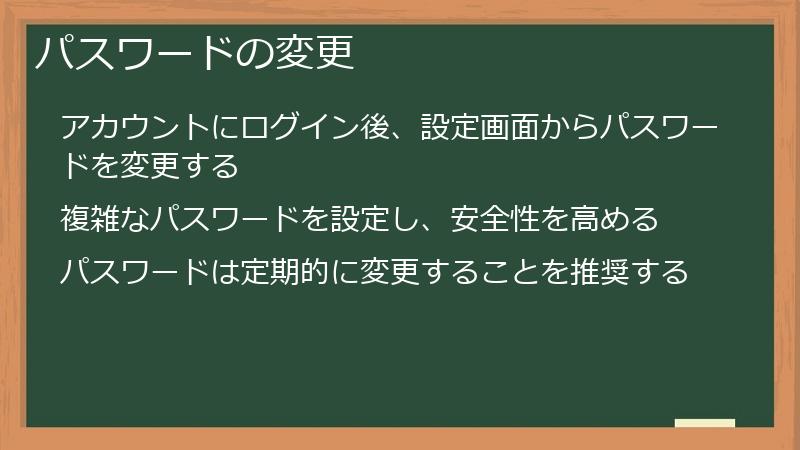 パスワードの変更

アカウントにログイン後、設定画面からパスワードを変更する

複雑なパスワードを設定し、安全性を高める

パスワードは定期的に変更することを推奨する